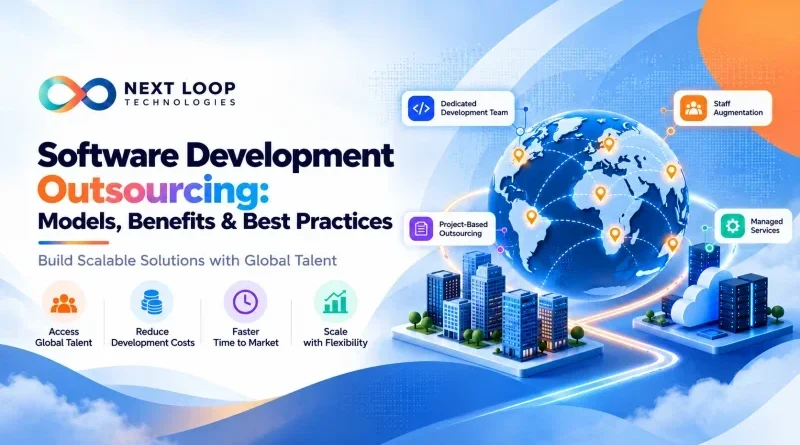 NEXT LOOP
TECHNOLOGIES

Software Development Outsourcing: Models, Benefits & Best Practices

Build Scalable Solutions with Global Talent

Access Global Talent

Reduce Development Costs

Faster Time to Market

Scale with Flexibility

Dedicated Development Team

Staff Augmentation

Project-Based Outsourcing

Managed Services